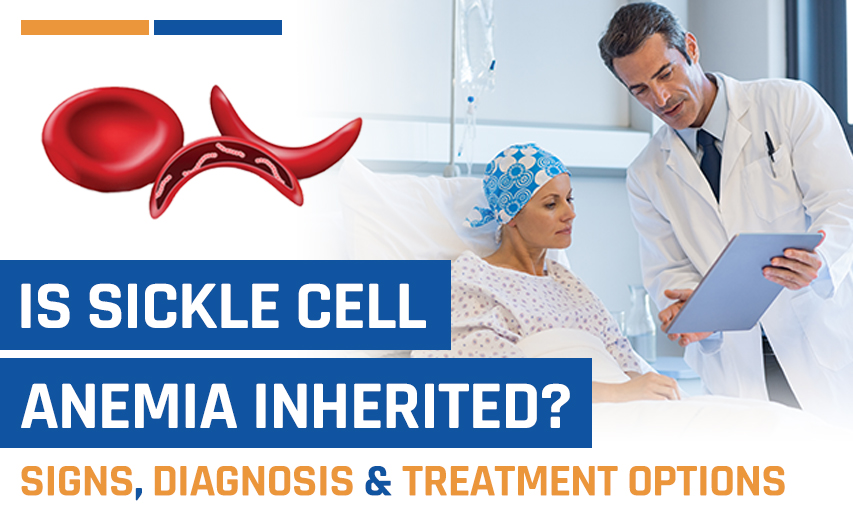 IS SICKLE CELL ANEMIA INHERITED?

SIGNS, DIAGNOSIS & TREATMENT OPTIONS